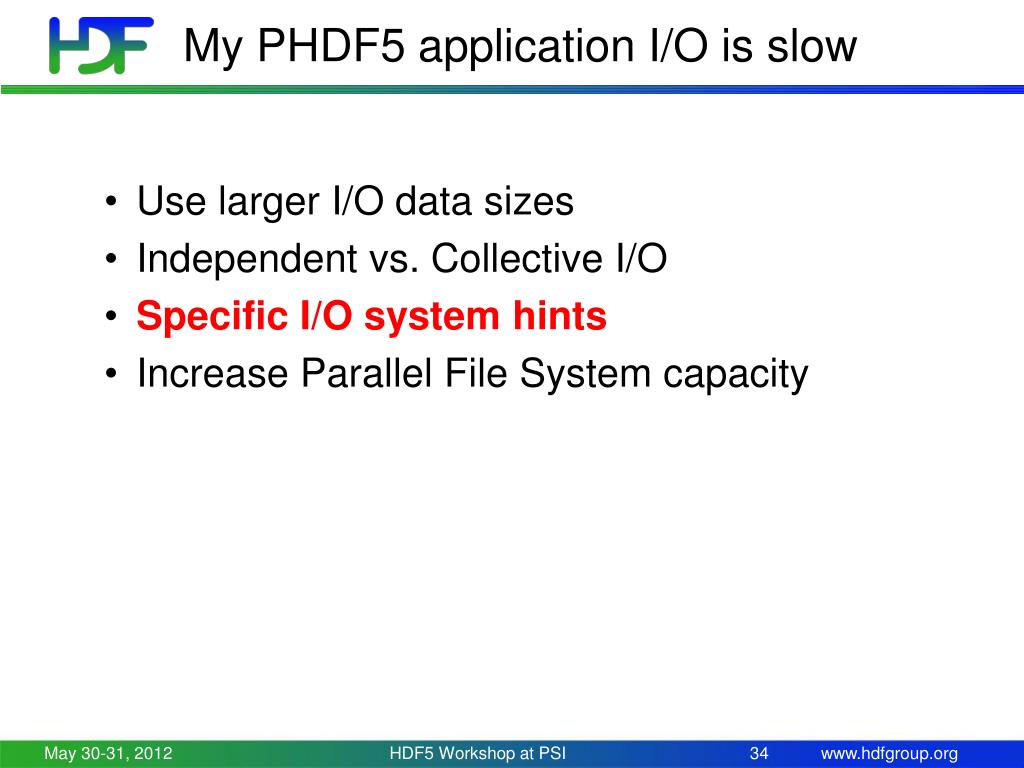 HDF My PHDF5 application I/O is slow

• Use larger I/O data sizes
• Independent vs. Collective I/O
• Specific I/O system hints
• Increase Parallel File System capacity

May 30-31, 2012 HDF5 Workshop at PSI 34 www.hdfgroup.org